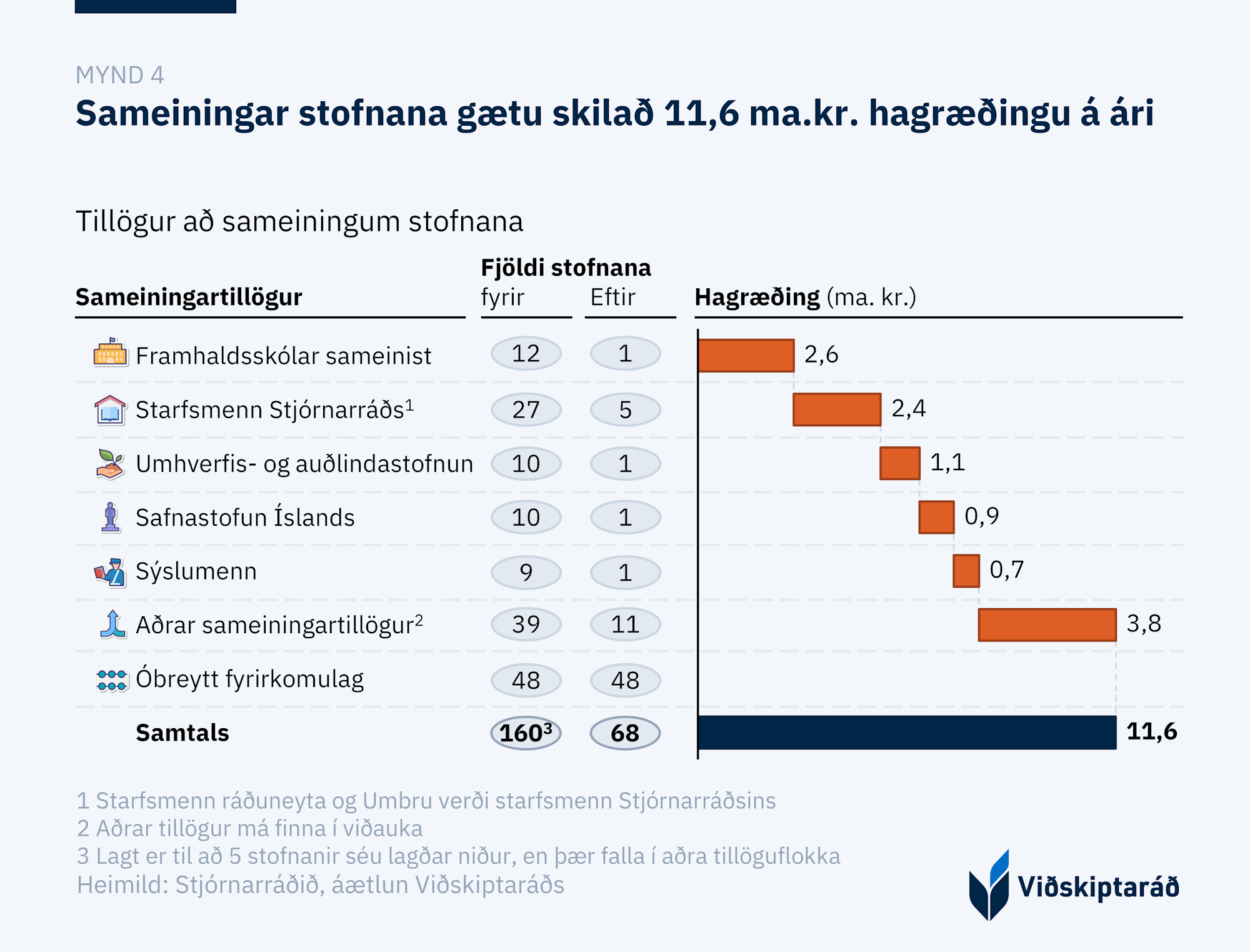 MYND 4

Sameiningar stofnana gætu skilað 11,6 ma.kr. hagræðingu á ári

Tillögur að sameiningum stofnana

| Sameiningartillögur | Fjöldi stofnana fyrir | Fjöldi stofnana Eftir | Hagræðing (ma. kr.) |
|---|---|---|---|
| Framhaldsskólar sameinist | 12 | 1 | 2,6 |
| Starfsmenn Stjórnarráðs$^1$ | 27 | 5 | 2,4 |
| Umhverfis- og auðlindastofnun | 10 | 1 | 1,1 |
| Safnastofun Íslands | 10 | 1 | 0,9 |
| Sýslumenn | 9 | 1 | 0,7 |
| Aðrar sameiningartillögur$^2$ | 39 | 11 | 3,8 |
| Óbreytt fyrirkomulag | 48 | 48 | |
| Samtals | 160$^3$ | 68 | 11,6 |

1 Starfsmenn ráðuneyta og Umbru verði starfsmenn Stjórnarráðsins
2 Aðrar tillögur má finna í viðauka
3 Lagt er til að 5 stofnanir séu lagðar niður, en þær falla í aðra tillöguflokka
Heimild: Stjórnarráðið, áætlun Viðskiptaráðs

Viðskiptaráð